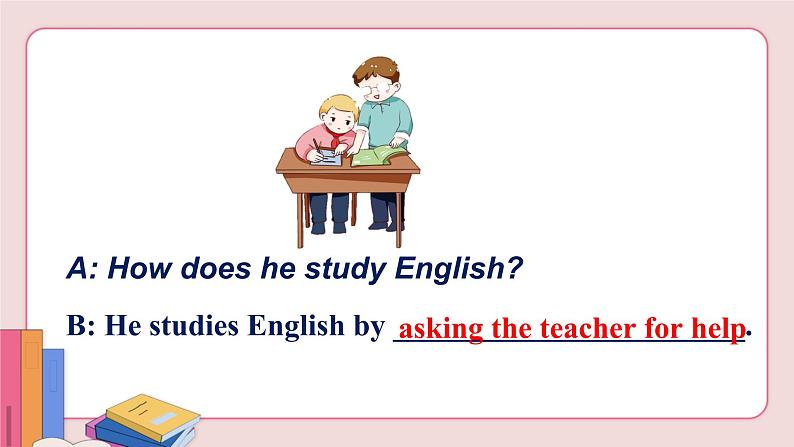 A: How does he study English?

B: He studies English by asking the teacher for help.